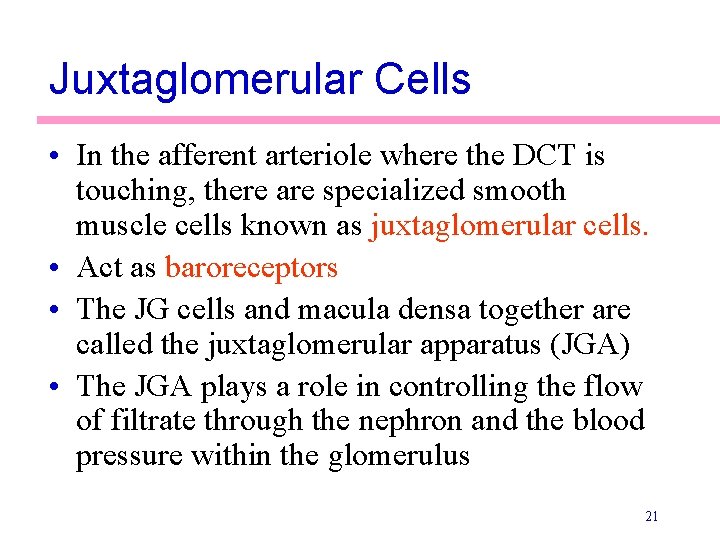 Juxtaglomerular Cells

• In the afferent arteriole where the DCT is touching, there are specialized smooth muscle cells known as juxtaglomerular cells.
• Act as baroreceptors
• The JG cells and macula densa together are called the juxtaglomerular apparatus (JGA)
• The JGA plays a role in controlling the flow of filtrate through the nephron and the blood pressure within the glomerulus

21